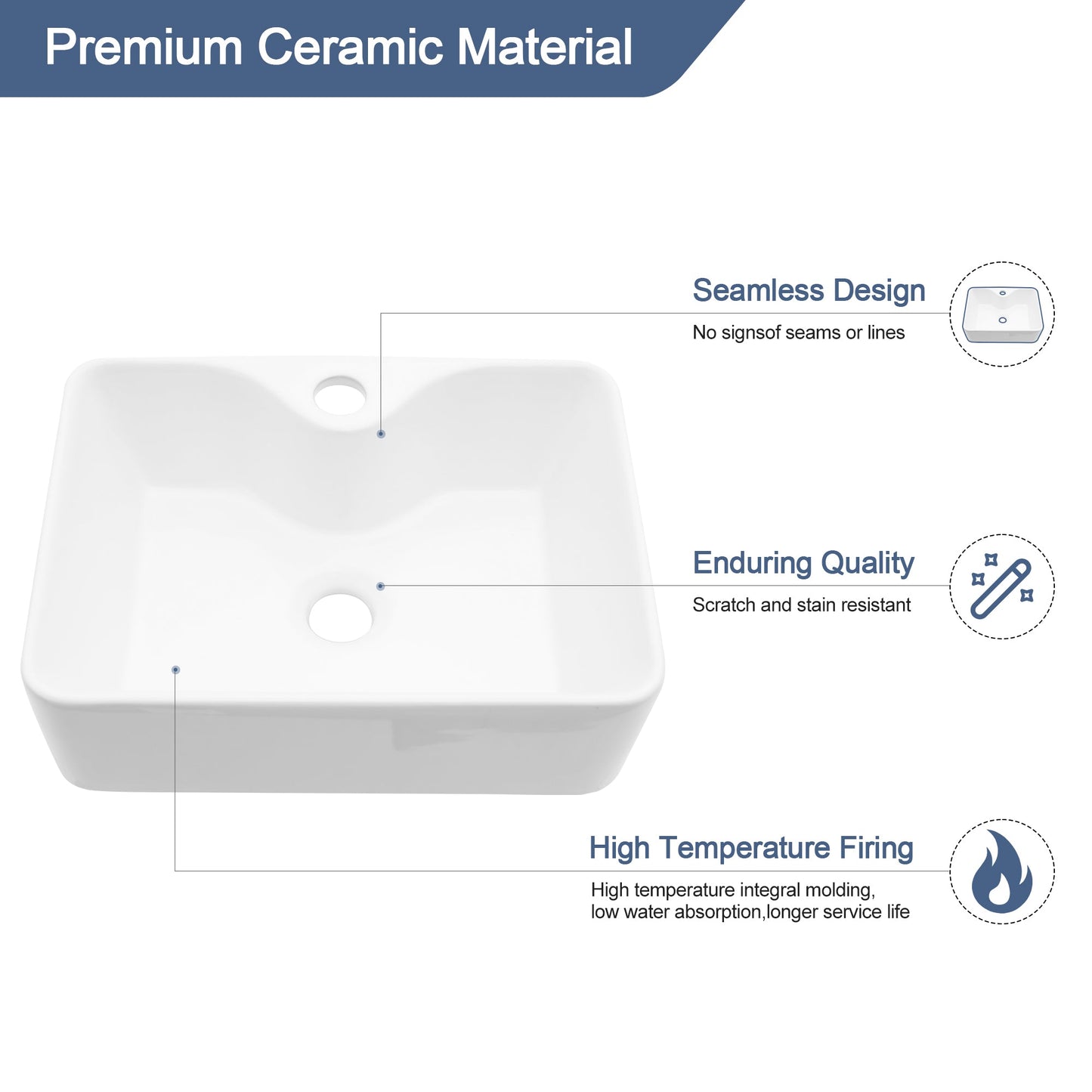 Premium Ceramic Material

Seamless Design

No signsof seams or lines

Enduring Quality

Scratch and stain resistant

High Temperature Firing

High temperature integral molding, low water absorption,longer service life